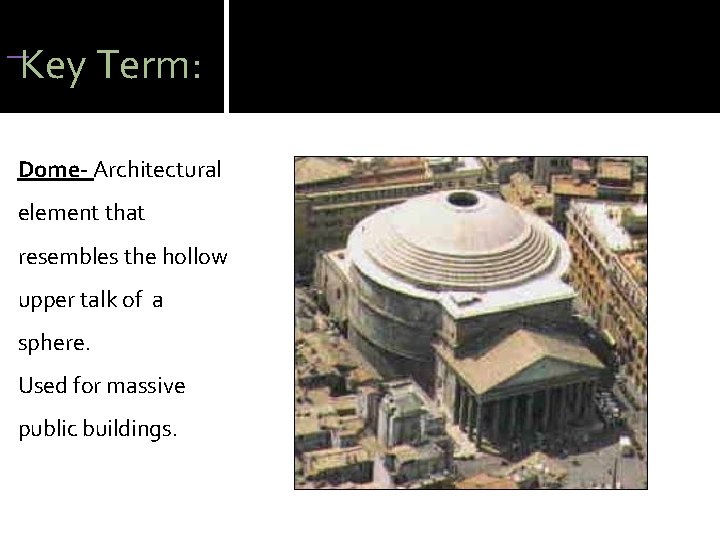 Key Term:

Dome- Architectural element that resembles the hollow upper talk of a sphere.
Used for massive public buildings.